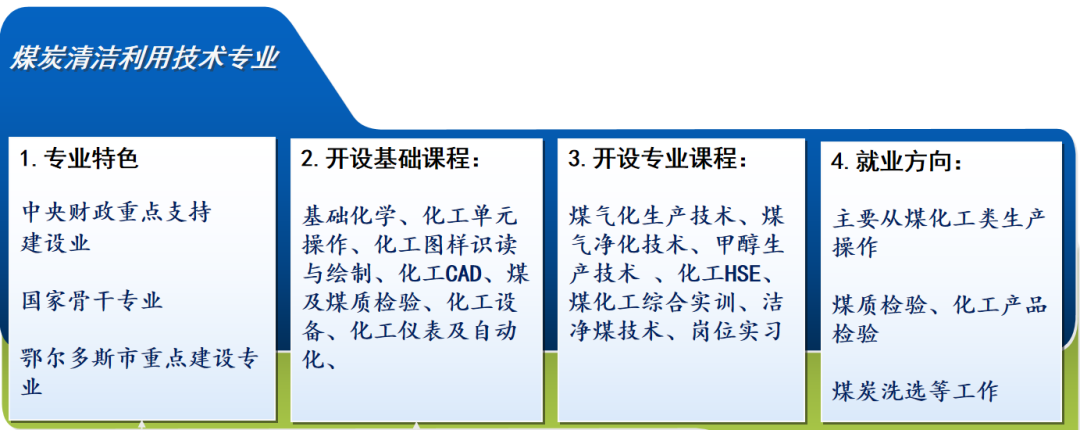 煤炭清洁利用技术专业

1. 专业特色

中央财政重点支持建设业

国家骨干专业

鄂尔多斯市重点建设专业

2. 开设基础课程：

基础化学、化工单元操作、化工图样识读与绘制、化工CAD、煤及煤质检验、化工设备、化工仪表及自动化、

3. 开设专业课程：

煤气化生产技术、煤气净化技术、甲醇生产技术 、化工HSE、煤化工综合实训、洁净煤技术、岗位实习

4. 就业方向：

主要从煤化工类生产操作

煤质检验、化工产品检验

煤炭洗选等工作